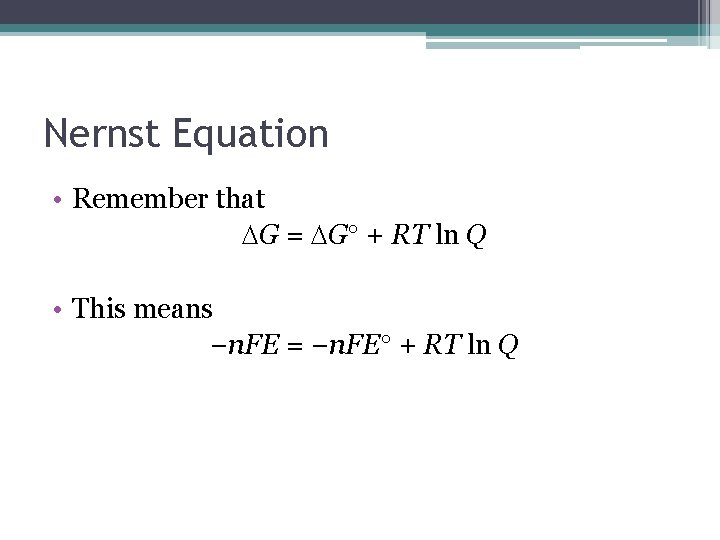 Nernst Equation

• Remember that

$\Delta G = \Delta G^\circ + RT \ln Q$

• This means

$-nFE = -nFE^\circ + RT \ln Q$